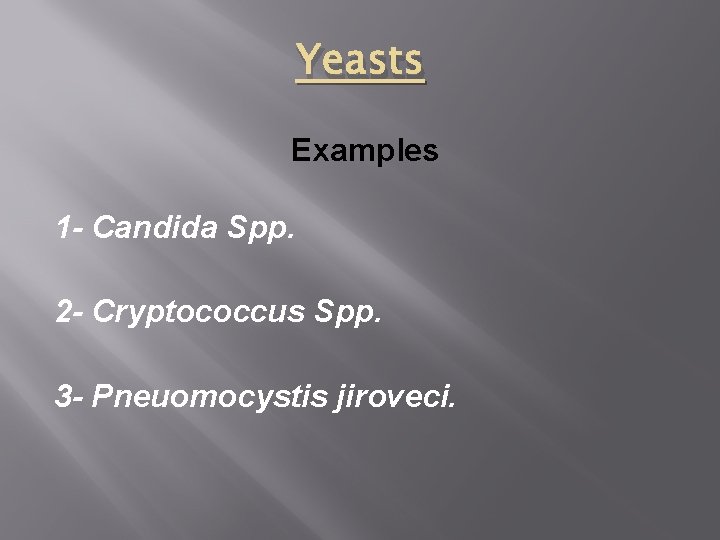 Yeasts

Examples

1- Candida Spp.

2- Cryptococcus Spp.

3- Pneuomocystis jiroveci.